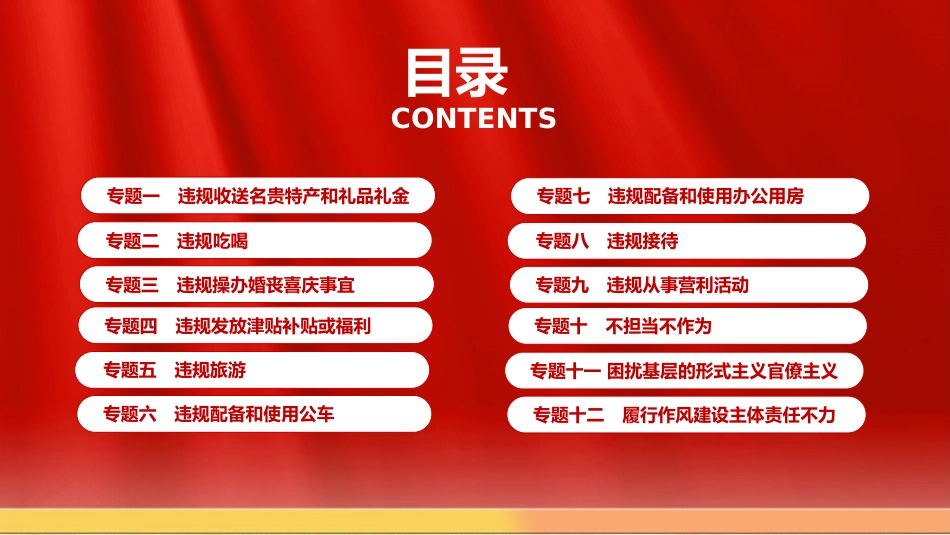 目录
CONTENTS

专题一　违规收送名贵特产和礼品礼金

专题二　违规吃喝

专题三　违规操办婚丧喜庆事宜

专题四　违规发放津贴补贴或福利

专题五　违规旅游

专题六　违规配备和使用公车

专题七　违规配备和使用办公用房

专题八　违规接待

专题九　违规从事营利活动

专题十　不担当不作为

专题十一 困扰基层的形式主义官僚主义

专题十二　履行作风建设主体责任不力